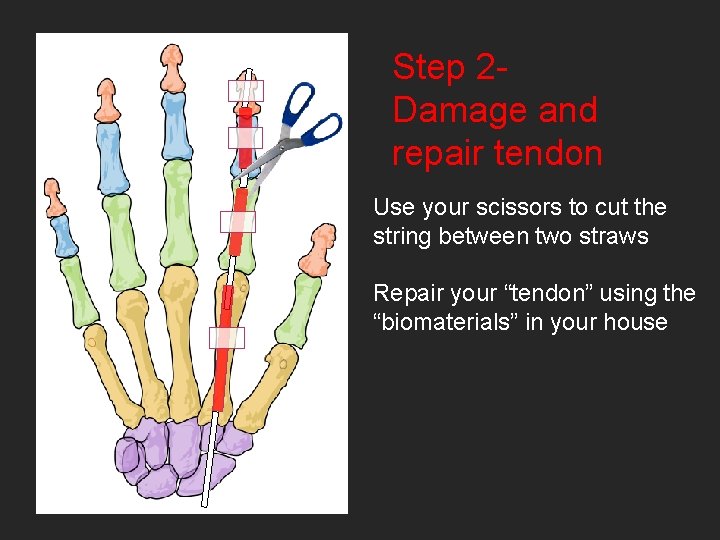 Step 2-
Damage and repair tendon

Use your scissors to cut the string between two straws

Repair your “tendon” using the “biomaterials” in your house